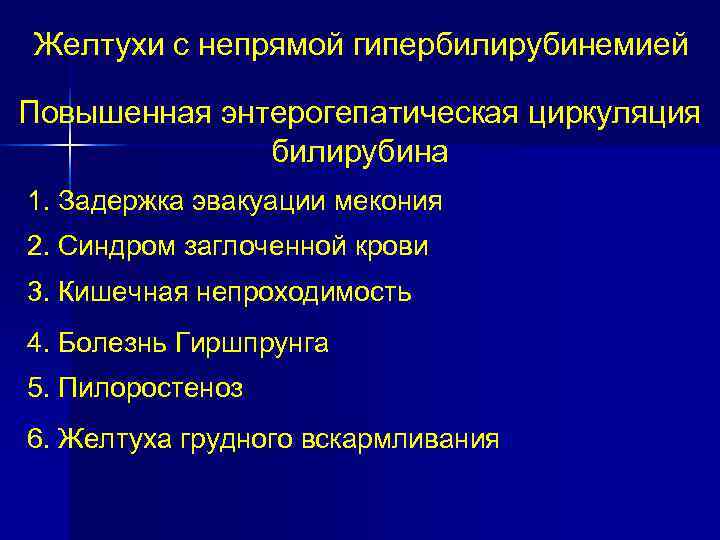 Желтухи с непрямой гипербилирубинемией

Повышенная энтерогепатическая циркуляция билирубина

1. Задержка эвакуации мекония

2. Синдром заглоченной крови

3. Кишечная непроходимость

4. Болезнь Гиршпрунга

5. Пилоростеноз

6. Желтуха грудного вскармливания